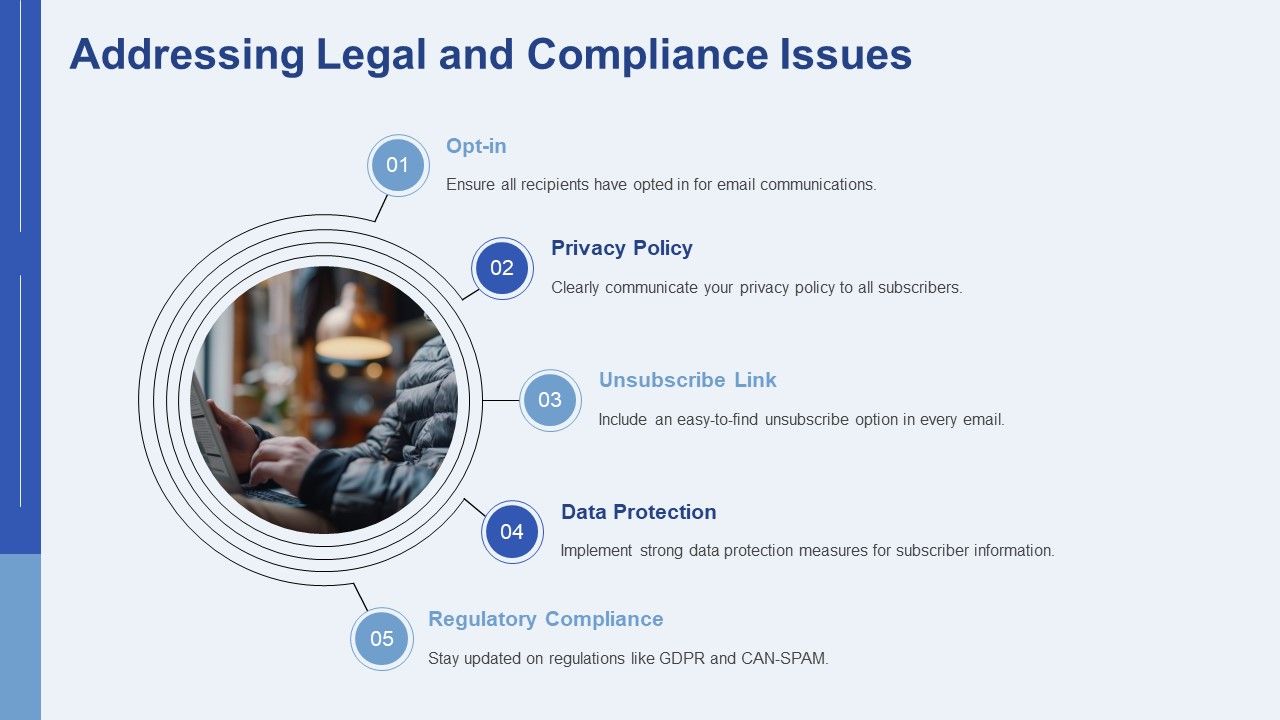 Addressing Legal and Compliance Issues

01
Opt-in
Ensure all recipients have opted in for email communications.

02
Privacy Policy
Clearly communicate your privacy policy to all subscribers.

03
Unsubscribe Link
Include an easy-to-find unsubscribe option in every email.

04
Data Protection
Implement strong data protection measures for subscriber information.

05
Regulatory Compliance
Stay updated on regulations like GDPR and CAN-SPAM.